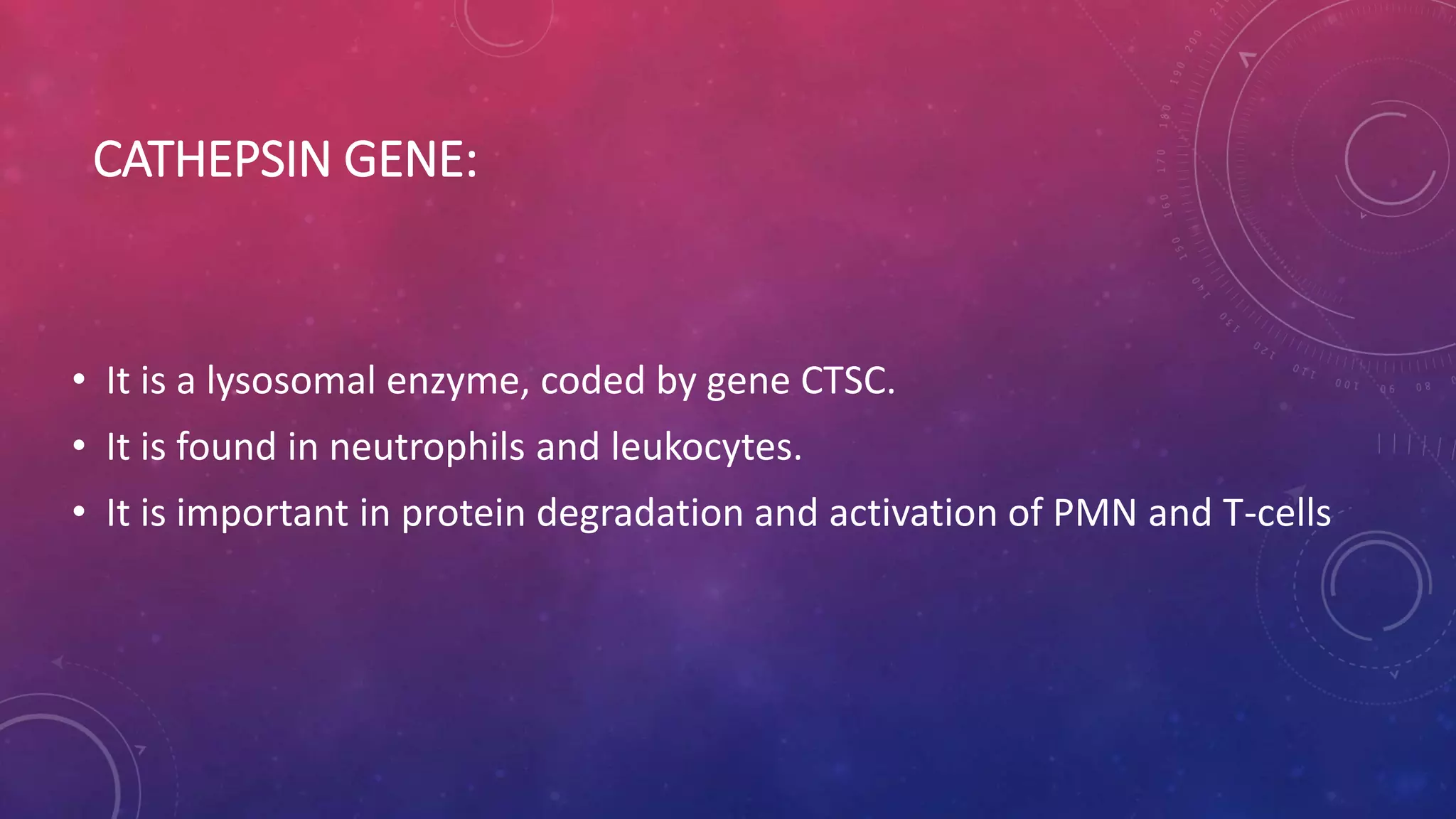 CATHEPSIN GENE:

• It is a lysosomal enzyme, coded by gene CTSC.
• It is found in neutrophils and leukocytes.
• It is important in protein degradation and activation of PMN and T-cells